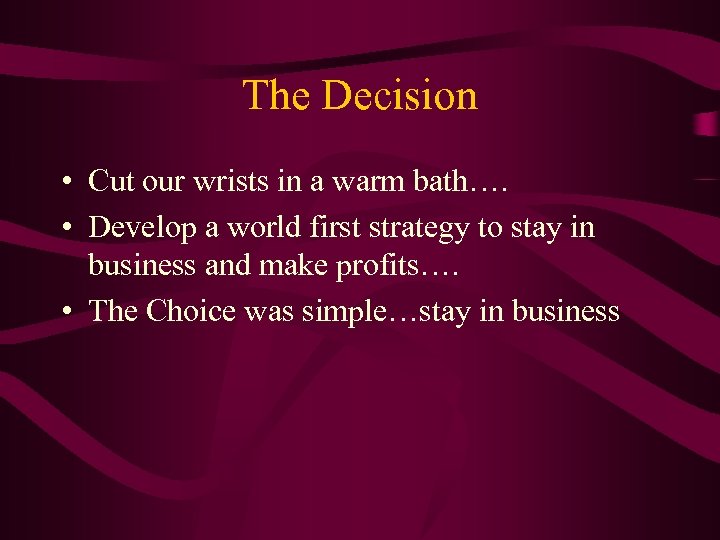 The Decision

• Cut our wrists in a warm bath….
• Develop a world first strategy to stay in business and make profits….
• The Choice was simple…stay in business